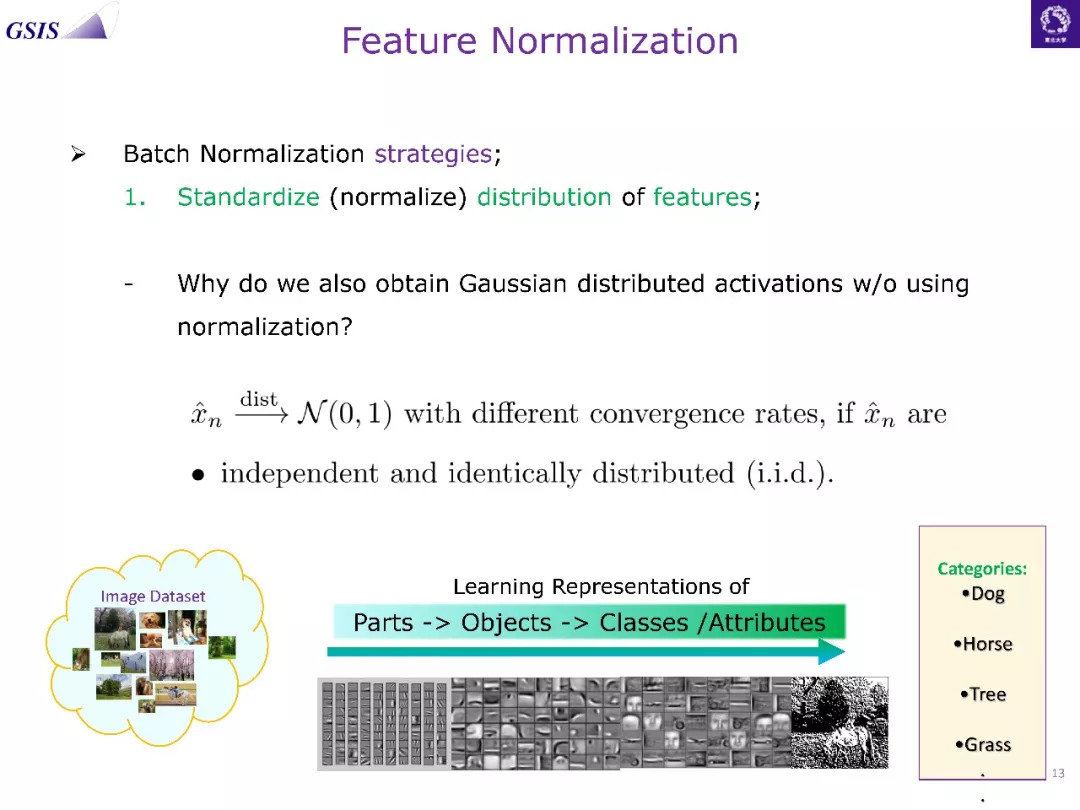 GSIS

Feature Normalization

➢ Batch Normalization strategies;

1. Standardize (normalize) distribution of features;

- Why do we also obtain Gaussian distributed activations w/o using normalization?

$\hat{x}_n \xrightarrow{\text{dist}} \mathcal{N}(0,1)$ with different convergence rates, if $\hat{x}_n$ are

• independent and identically distributed (i.i.d.).

Image Dataset

Learning Representations of

Parts -> Objects -> Classes /Attributes

Categories:
•Dog
•Horse
•Tree
•Grass
.
.

13